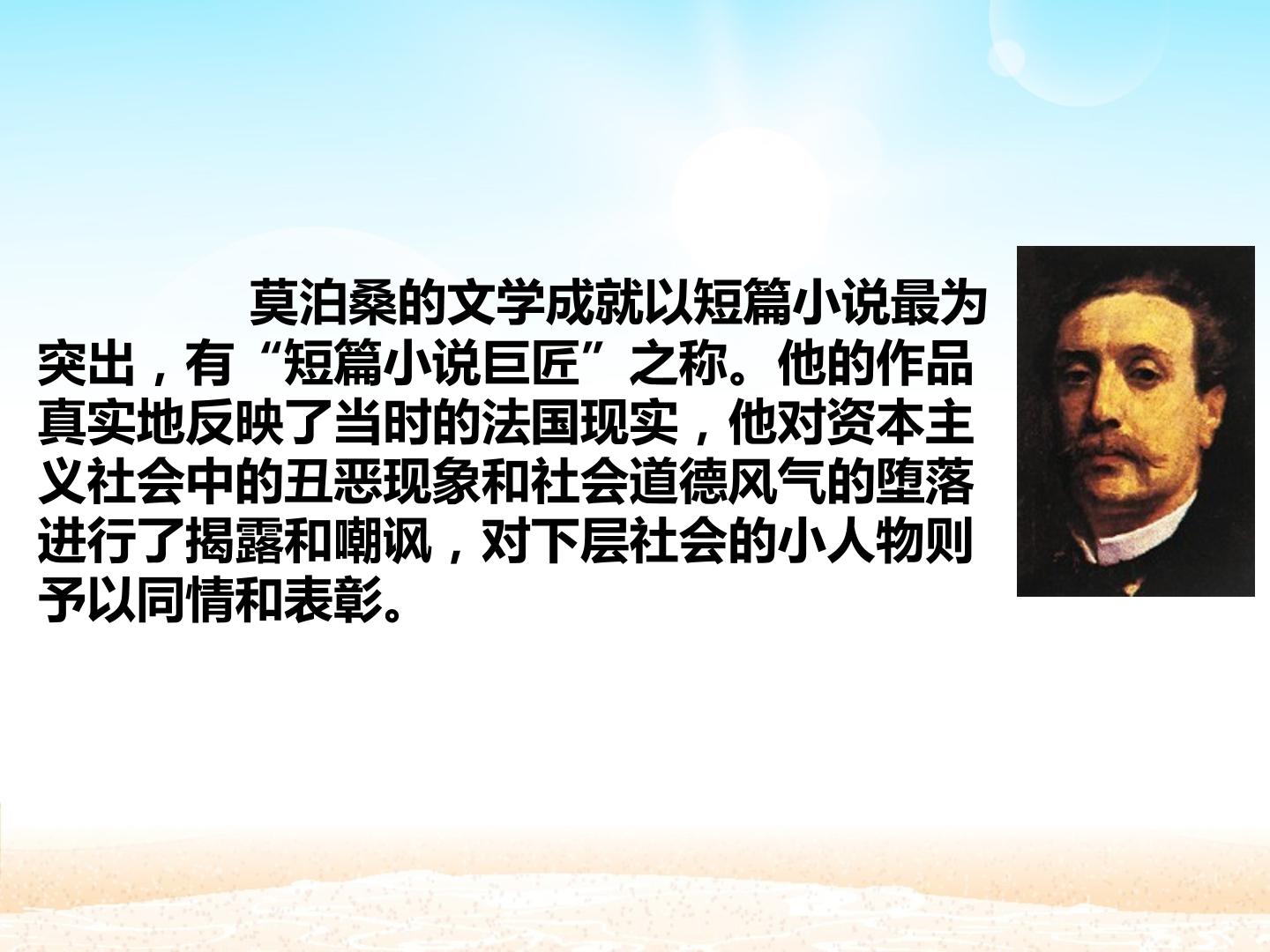 莫泊桑的文学成就以短篇小说最为突出，有“短篇小说巨匠”之称。他的作品真实地反映了当时的法国现实，他对资本主义社会中的丑恶现象和社会道德风气的堕落进行了揭露和嘲讽，对下层社会的小人物则予以同情和表彰。